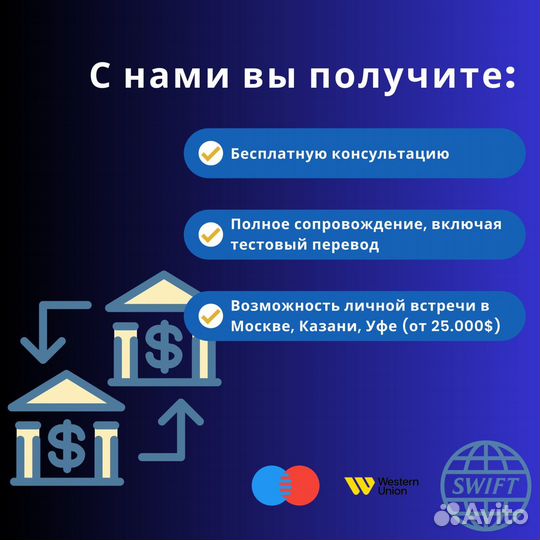 С нами вы получите:

Бесплатную консультацию

Полное сопровождение, включая тестовый перевод

Возможность личной встречи в Москве, Казани, Уфе (от 25.000$)

$

$

Western Union

SWIFT

Avito